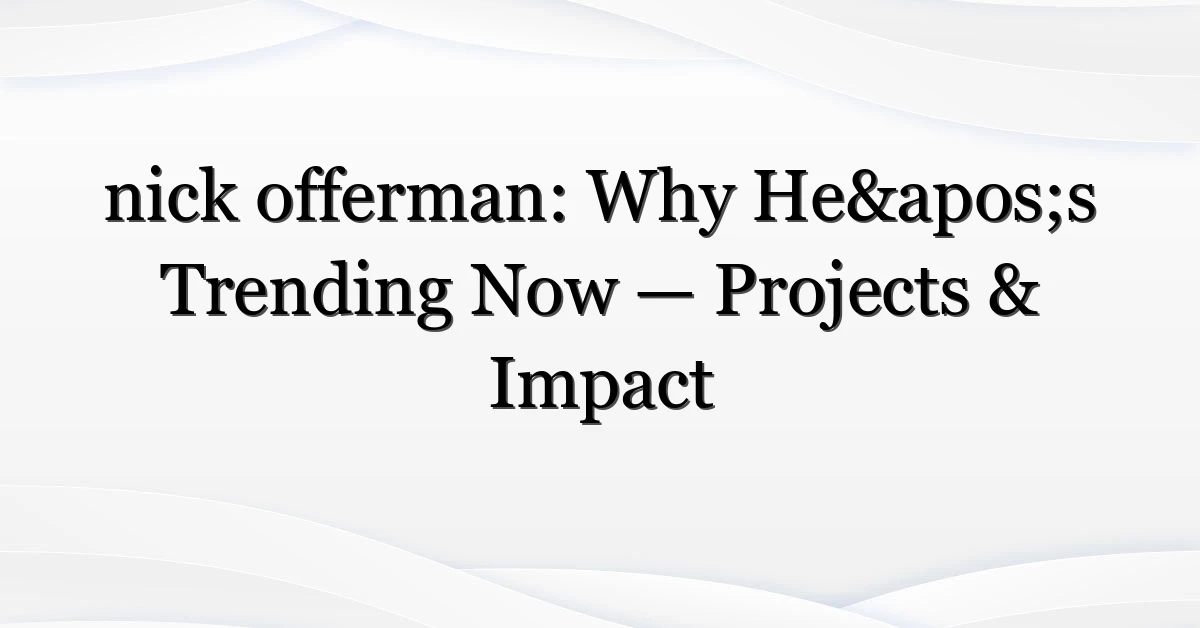 nick offerman: Why He&apos;s Trending Now — Projects & Impact